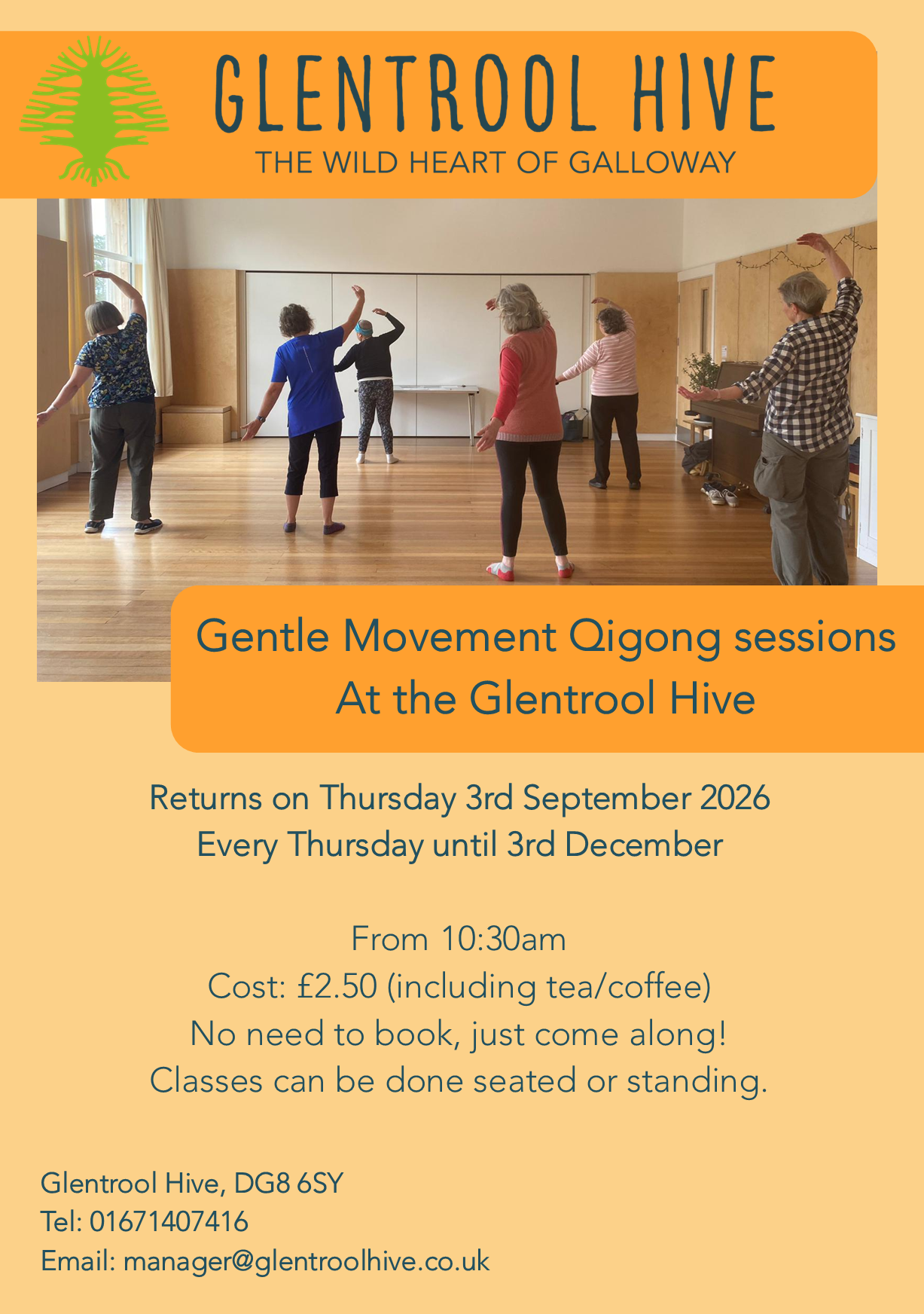 GLENTROOL HIVE
THE WILD HEART OF GALLOWAY

Gentle Movement Qigong sessions
At the Glentrool Hive

Returns on Thursday 3rd September 2026
Every Thursday until 3rd December

From 10:30am
Cost: £2.50 (including tea/coffee)
No need to book, just come along!
Classes can be done seated or standing.

Glentrool Hive, DG8 6SY
Tel: 01671407416
Email: manager@glentroolhive.co.uk